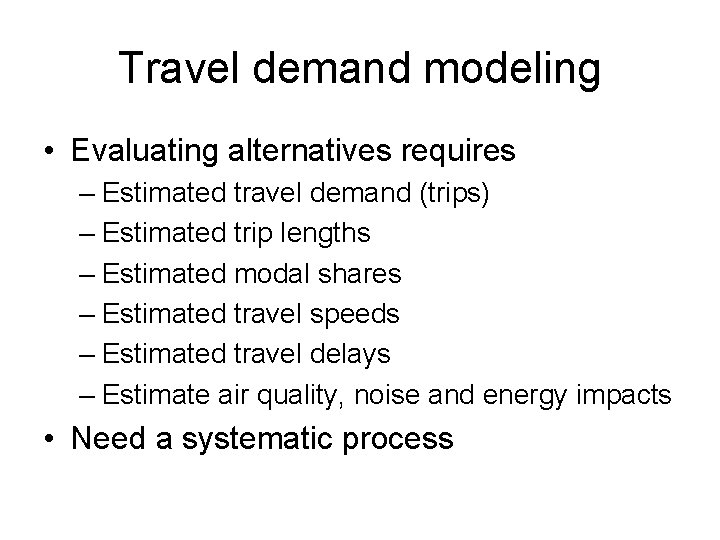 Travel demand modeling

• Evaluating alternatives requires
– Estimated travel demand (trips)
– Estimated trip lengths
– Estimated modal shares
– Estimated travel speeds
– Estimated travel delays
– Estimate air quality, noise and energy impacts

• Need a systematic process